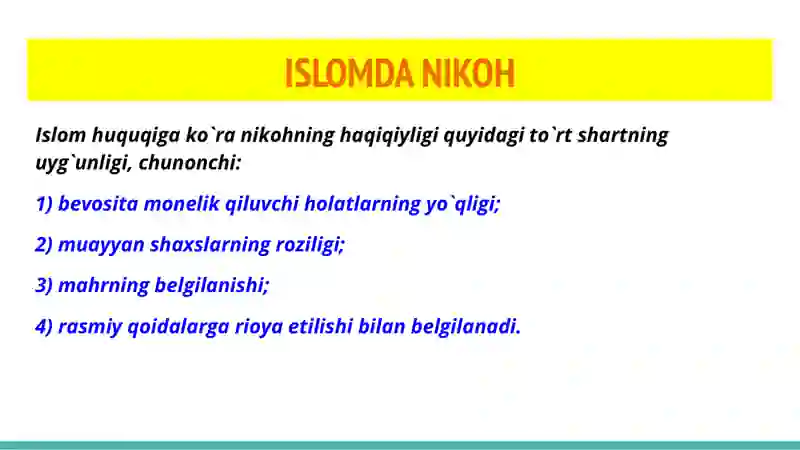 ISLOMDA NIKOH

Islom huquqiga ko`ra nikohning haqiqiyligi quyidagi to`rt shartning uyg`unligi, chunonchi:

1) bevosita monelik qiluvchi holatlarning yo`qligi;

2) muayyan shaxslarning roziligi;

3) mahrning belgilanishi;

4) rasmiy qoidalarga rioya etilishi bilan belgilanadi.